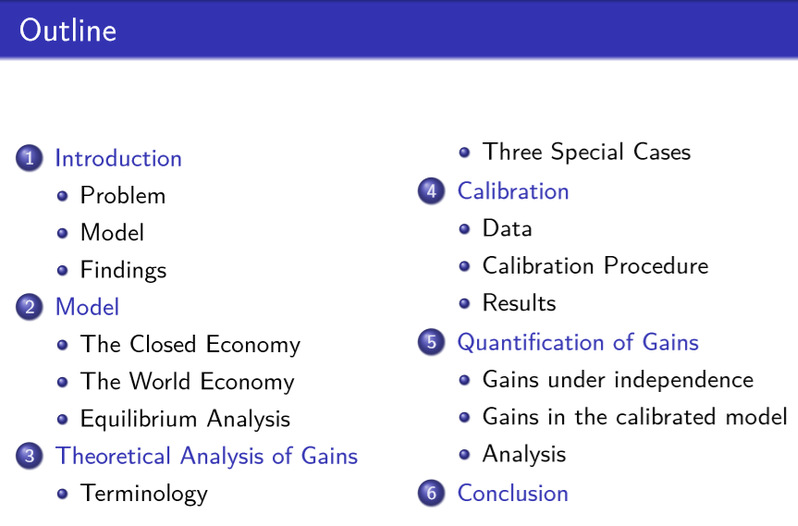 Outline

1 Introduction
- Problem
- Model
- Findings

2 Model
- The Closed Economy
- The World Economy
- Equilibrium Analysis

3 Theoretical Analysis of Gains
- Terminology
- Three Special Cases

4 Calibration
- Data
- Calibration Procedure
- Results

5 Quantification of Gains
- Gains under independence
- Gains in the calibrated model
- Analysis

6 Conclusion